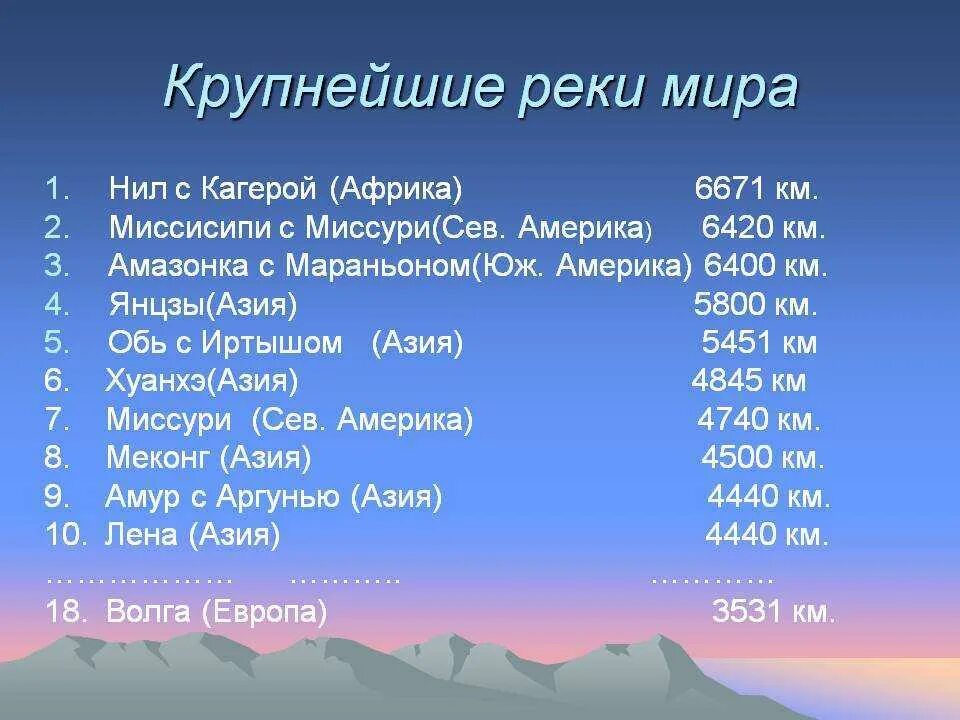 Крупнейшие реки мира

1. Нил с Кагерой (Африка) 6671 км.
2. Миссисипи с Миссури(Сев. Америка) 6420 км.
3. Амазонка с Мараньоном(Юж. Америка) 6400 км.
4. Янцзы(Азия) 5800 км.
5. Обь с Иртышом (Азия) 5451 км
6. Хуанхэ(Азия) 4845 км
7. Миссури (Сев. Америка) 4740 км.
8. Меконг (Азия) 4500 км.
9. Амур с Аргунью (Азия) 4440 км.
10. Лена (Азия) 4440 км.
……………… ………. …………
18. Волга (Европа) 3531 км.